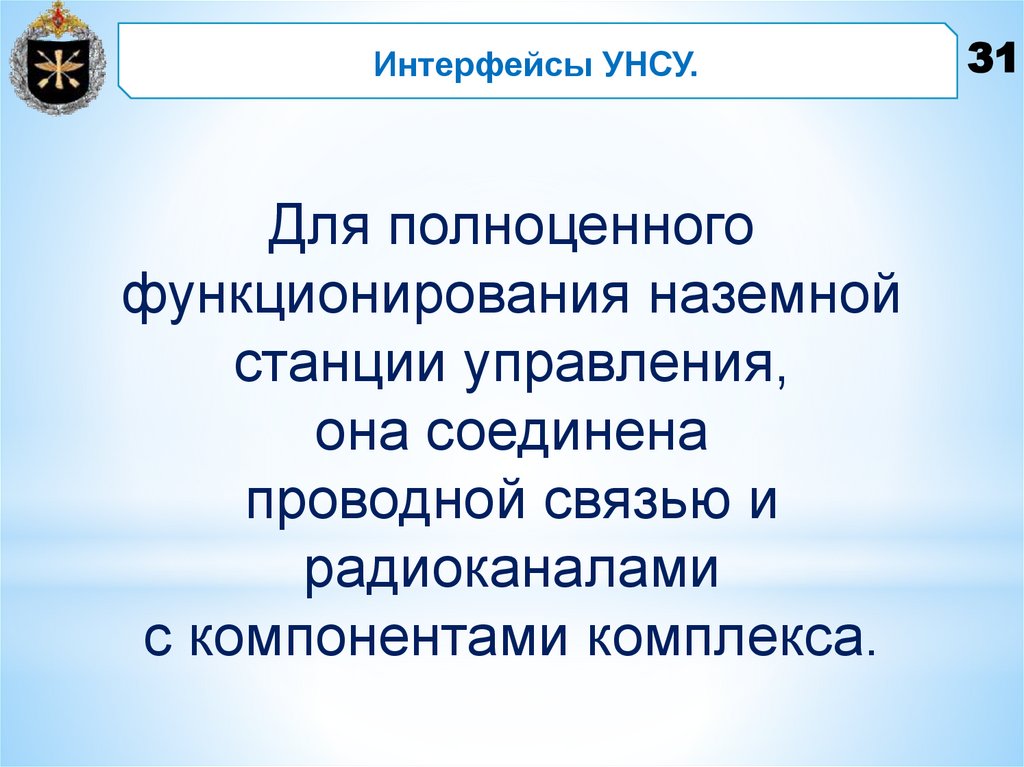 Интерфейсы УНСУ.

31

Для полноценного функционирования наземной станции управления, она соединена проводной связью и радиоканалами с компонентами комплекса.